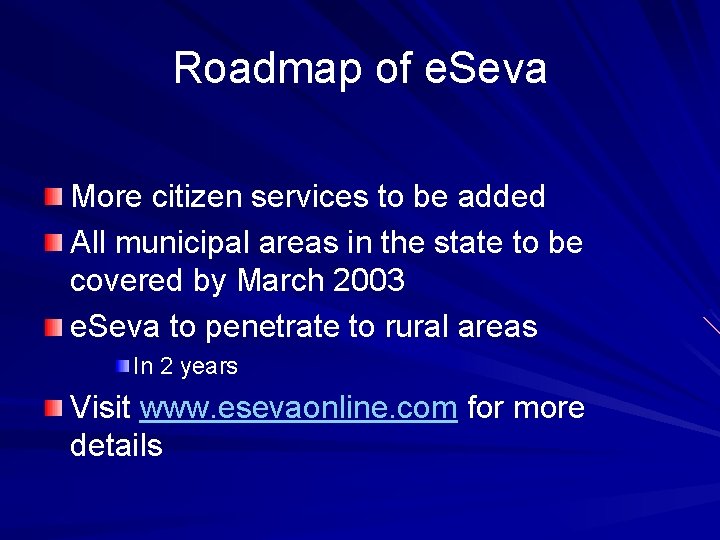 Roadmap of eSeva

More citizen services to be added

All municipal areas in the state to be covered by March 2003

eSeva to penetrate to rural areas

In 2 years

Visit www.esevaonline.com for more details